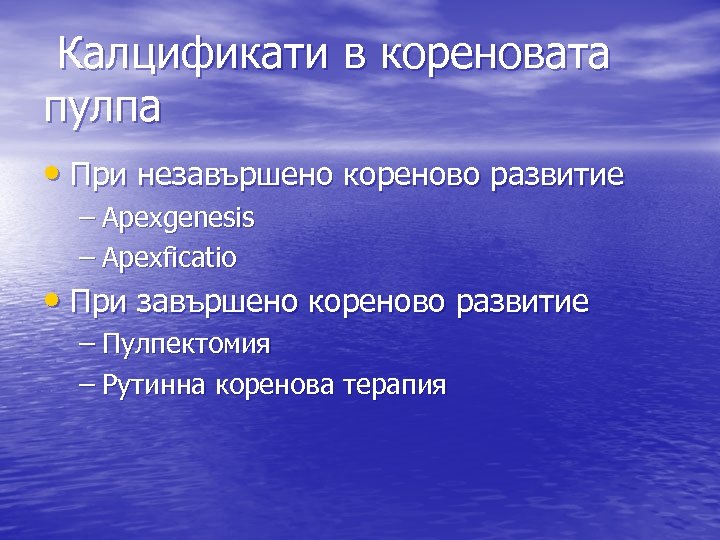 Калцификати в кореновата пулпа

• При незавършено кореново развитие
 – Apexgenesis
 – Apexficatio
• При завършено кореново развитие
 – Пулпектомия
 – Рутинна коренова терапия